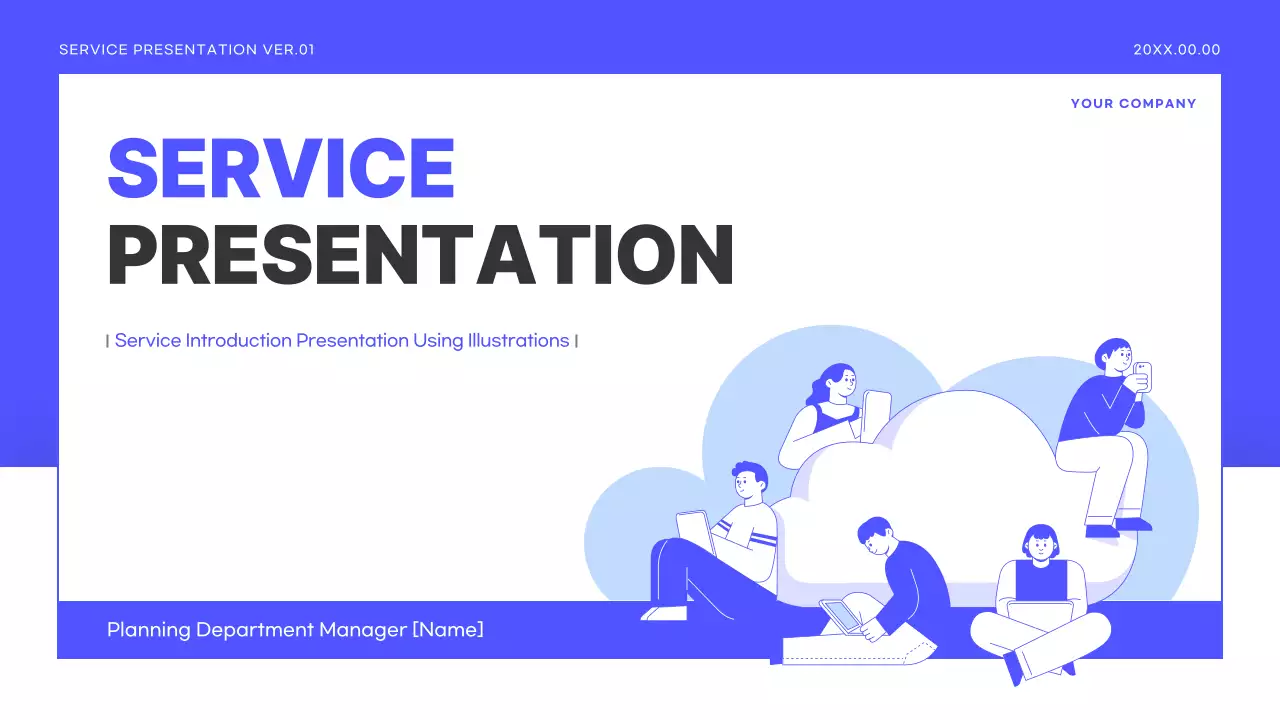 SERVICE PRESENTATION VER.01

20XX.00.00

YOUR COMPANY

SERVICE
PRESENTATION

| Service Introduction Presentation Using Illustrations |

Planning Department Manager [Name]